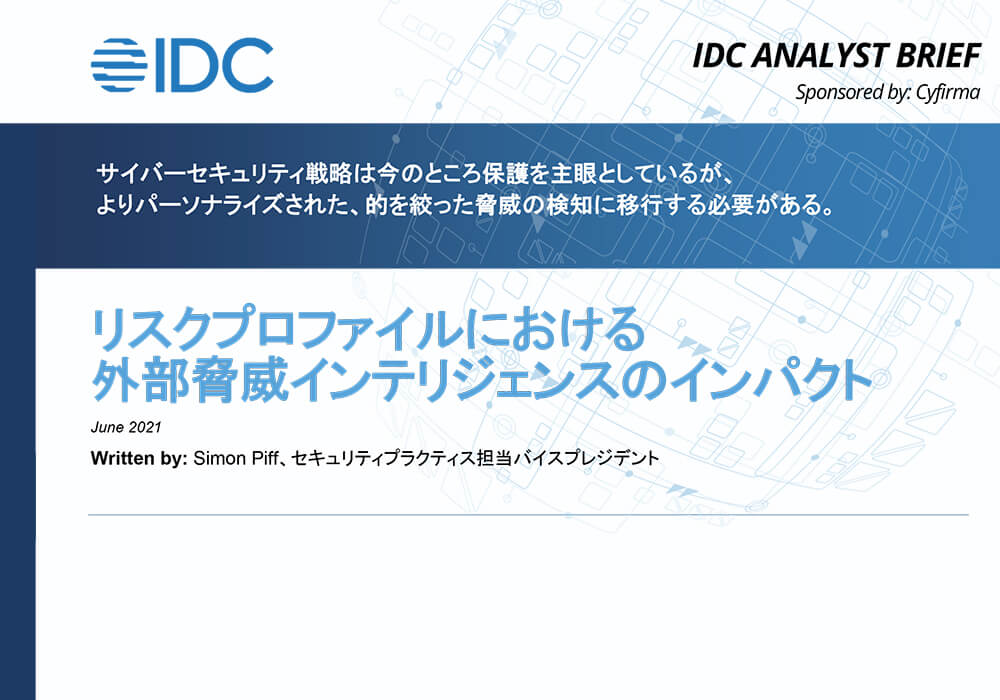 IDC

IDC ANALYST BRIEF

Sponsored by: Cyfirma

サイバーセキュリティ戦略は今のところ保護を主眼としているが、よりパーソナライズされた、的を絞った脅威の検知に移行する必要がある。

リスクプロファイルにおける外部脅威インテリジェンスのインパクト

June 2021

Written by: Simon Piff、セキュリティプラクティス担当バイスプレジデント